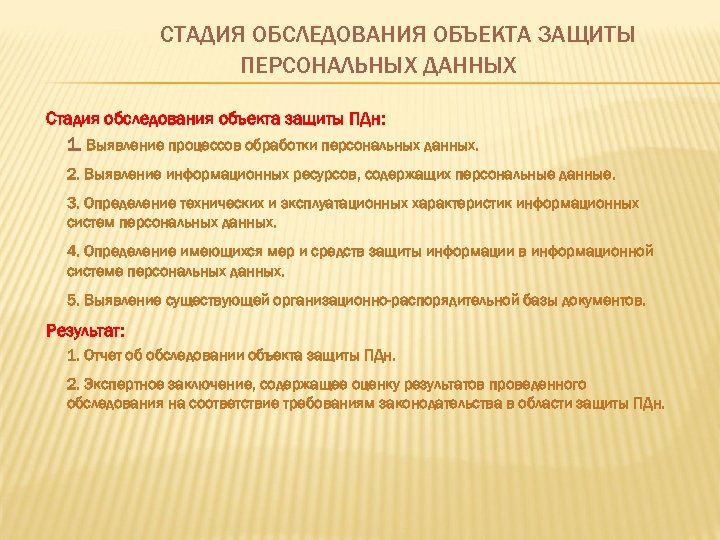 СТАДИЯ ОБСЛЕДОВАНИЯ ОБЪЕКТА ЗАЩИТЫ ПЕРСОНАЛЬНЫХ ДАННЫХ

Стадия обследования объекта защиты ПДн:

1. Выявление процессов обработки персональных данных.

2. Выявление информационных ресурсов, содержащих персональные данные.

3. Определение технических и эксплуатационных характеристик информационных систем персональных данных.

4. Определение имеющихся мер и средств защиты информации в информационной системе персональных данных.

5. Выявление существующей организационно-распорядительной базы документов.

Результат:

1. Отчет об обследовании объекта защиты ПДн.

2. Экспертное заключение, содержащее оценку результатов проведенного обследования на соответствие требованиям законодательства в области защиты ПДн.